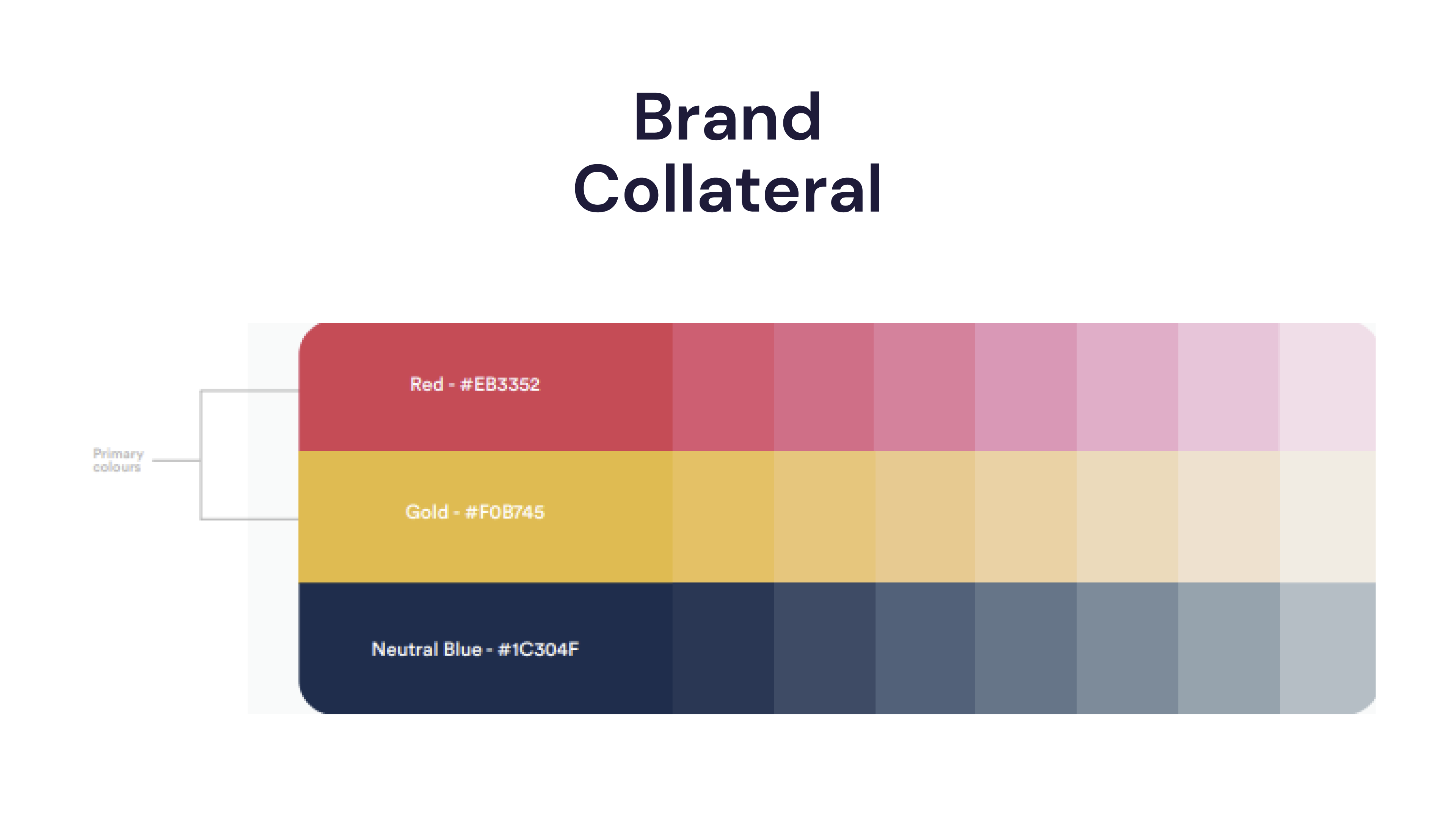 Brand
Collateral

Primary colours

Red - #EB3352

Gold - #F0B745

Neutral Blue - #1C304F